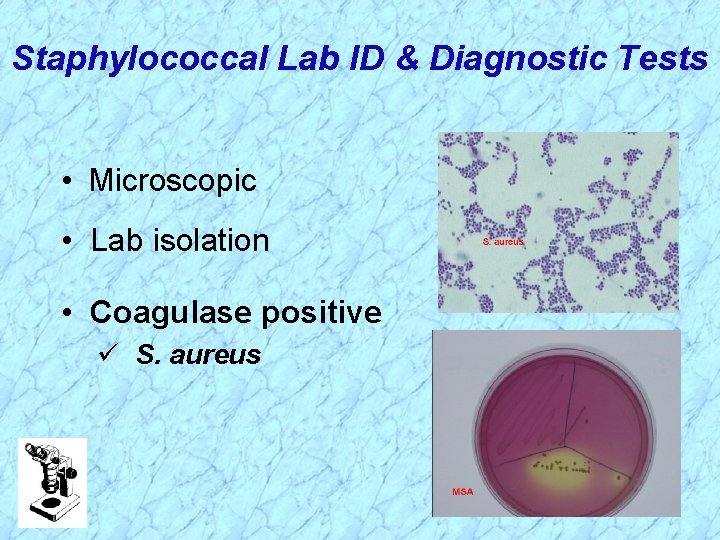 Staphylococcal Lab ID & Diagnostic Tests

• Microscopic

• Lab isolation

• Coagulase positive
✓ S. aureus

S. aureus

MSA